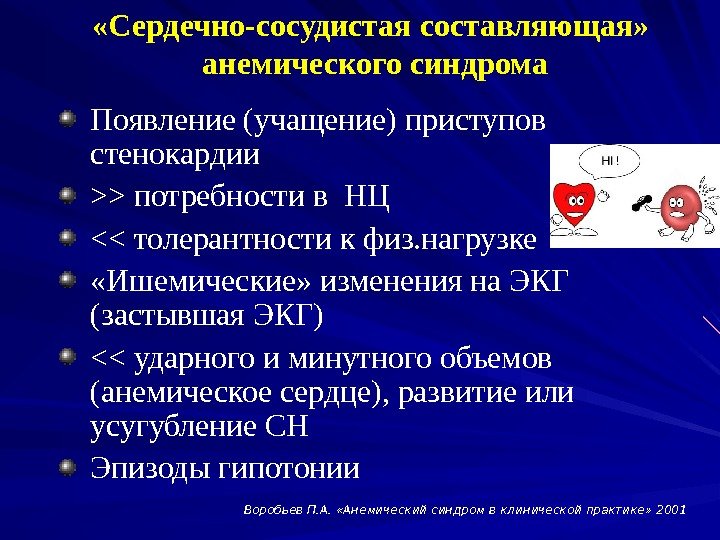 «Сердечно-сосудистая составляющая» анемического синдрома

Появление (учащение) приступов стенокардии

>> потребности в НЦ

<< толерантности к физ.нагрузке

«Ишемические» изменения на ЭКГ (застывшая ЭКГ)

<< ударного и минутного объемов (анемическое сердце), развитие или усугубление СН

Эпизоды гипотонии

HI !

Воробьев П.А. «Анемический синдром в клинической практике» 2001